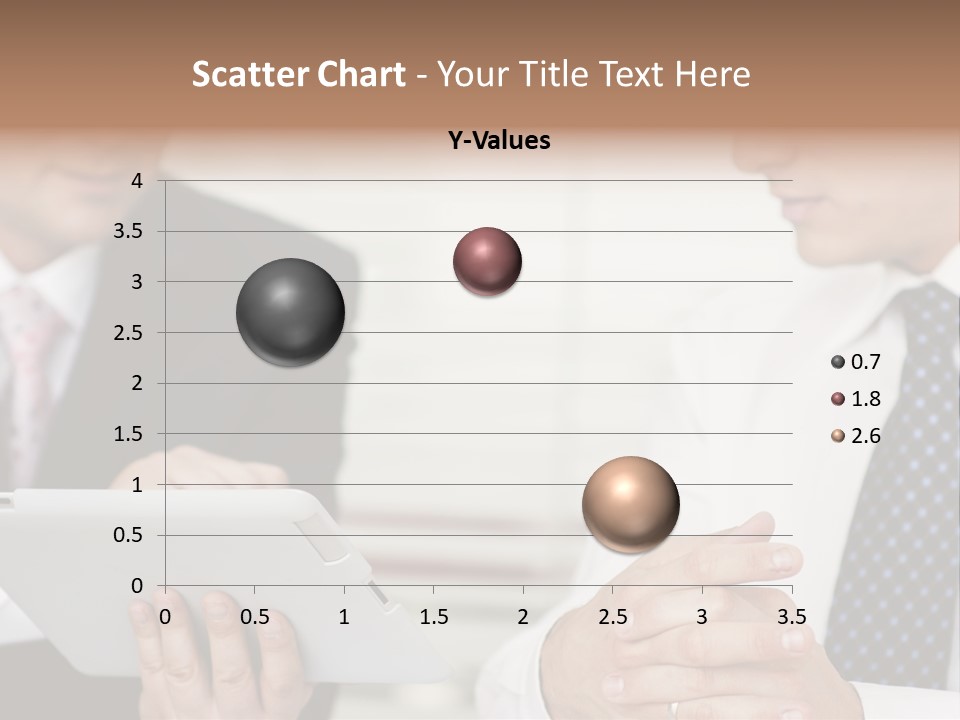 Scatter Chart - Your Title Text Here

Y-Values

4
3.5
3
2.5
2
1.5
1
0.5
0

0 0.5 1 1.5 2 2.5 3 3.5

0.7
1.8
2.6